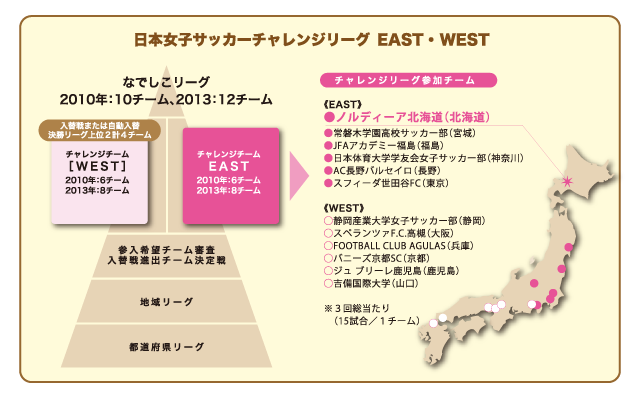 日本女子サッカーチャレンジリーグ EAST・WEST

なでしこリーグ
2010年：10チーム、2013：12チーム

入替戦または自動入替
決勝リーグ上位2計4チーム

チャレンジチーム
［WEST］
2010年：6チーム
2013年：8チーム

チャレンジチーム
EAST
2010年：6チーム
2013年：8チーム

参入希望チーム審査
入替戦進出チーム決定戦

地域リーグ

都道府県リーグ

チャレンジリーグ参加チーム

《EAST》
●ノルディーア北海道（北海道）
●常磐木学園高校サッカー部（宮城）
●JFAアカデミー福島（福島）
●日本体育大学学友会女子サッカー部（神奈川）
●AC長野パルセイロ（長野）
●スフィーダ世田谷FC（東京）

《WEST》
○静岡産業大学女子サッカー部（静岡）
○スペランツァF.C.高槻（大阪）
○FOOTBALL CLUB AGULAS（兵庫）
○バニーズ京都SC（京都）
○ジュ ブリーレ鹿児島（鹿児島）
○吉備国際大学（山口）

※3回総当たり
（15試合／1チーム）